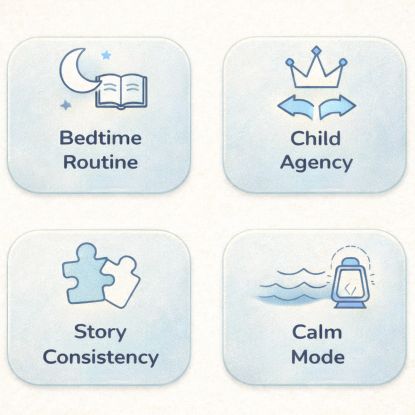 Bedtime Routine

Child Agency

Story Consistency

Calm Mode